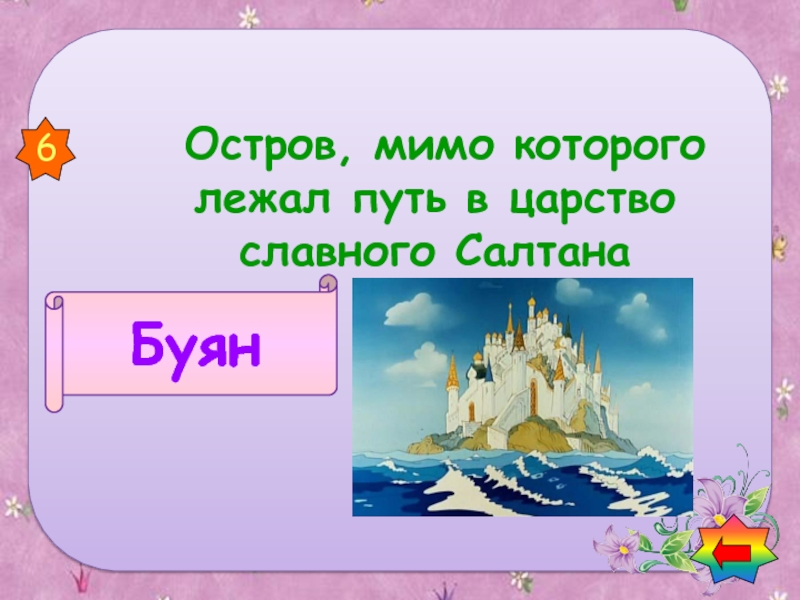 6

Остров, мимо которого лежал путь в царство славного Салтана

Буян